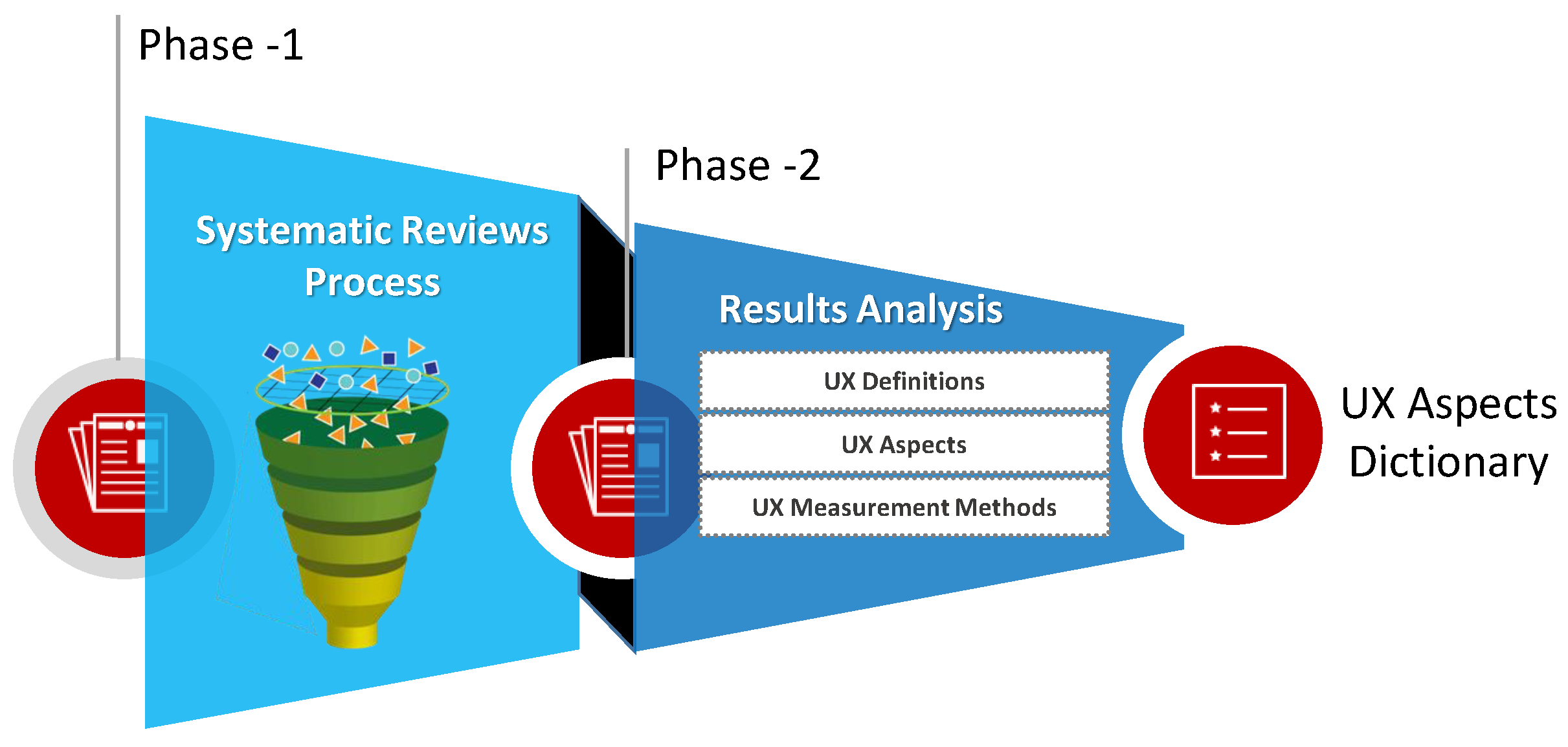 Phase -1

Systematic Reviews Process

Phase -2

Results Analysis

UX Definitions

UX Aspects

UX Measurement Methods

UX Aspects Dictionary